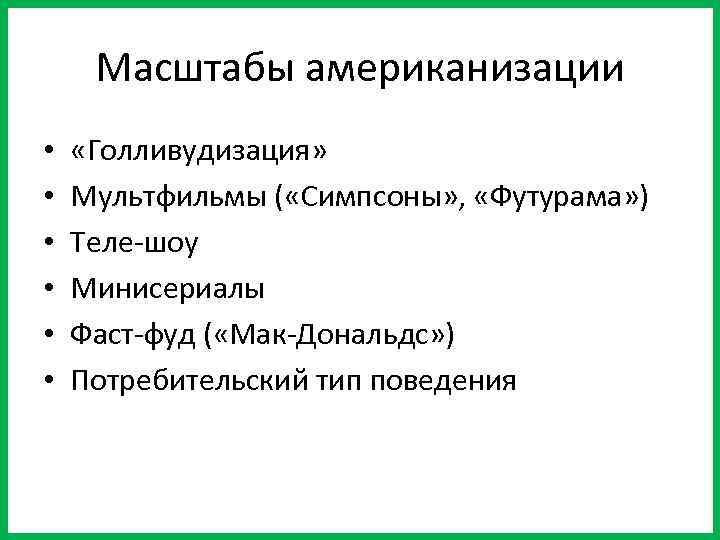 Масштабы американизации

• «Голливудизация»
• Мультфильмы («Симпсоны», «Футурама»)
• Теле-шоу
• Минисериалы
• Фаст-фуд («Мак-Дональдс»)
• Потребительский тип поведения